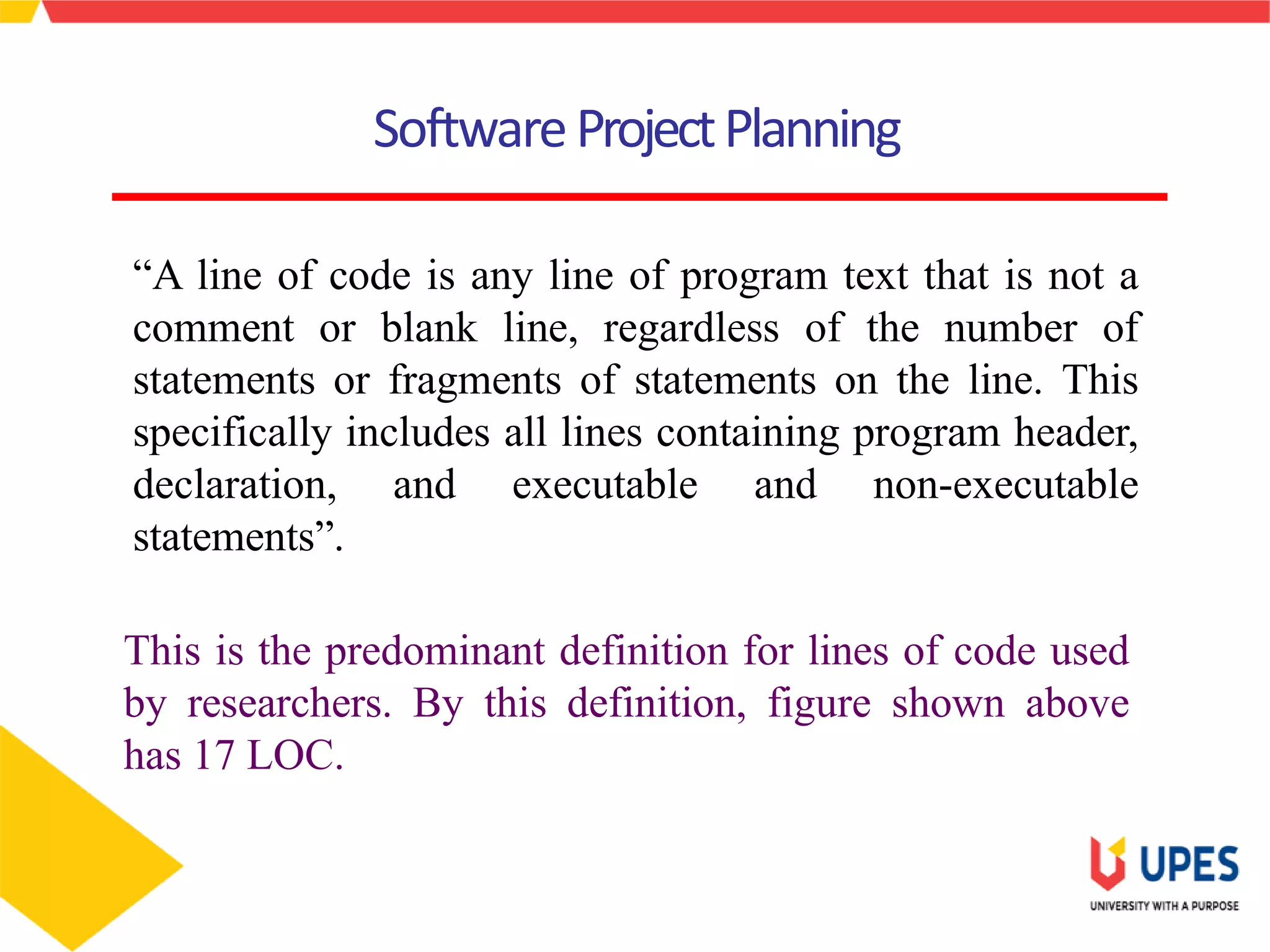 Software Project Planning

“A line of code is any line of program text that is not a comment or blank line, regardless of the number of statements or fragments of statements on the line. This specifically includes all lines containing program header, declaration, and executable and non-executable statements”.

This is the predominant definition for lines of code used by researchers. By this definition, figure shown above has 17 LOC.

UPES
UNIVERSITY WITH A PURPOSE